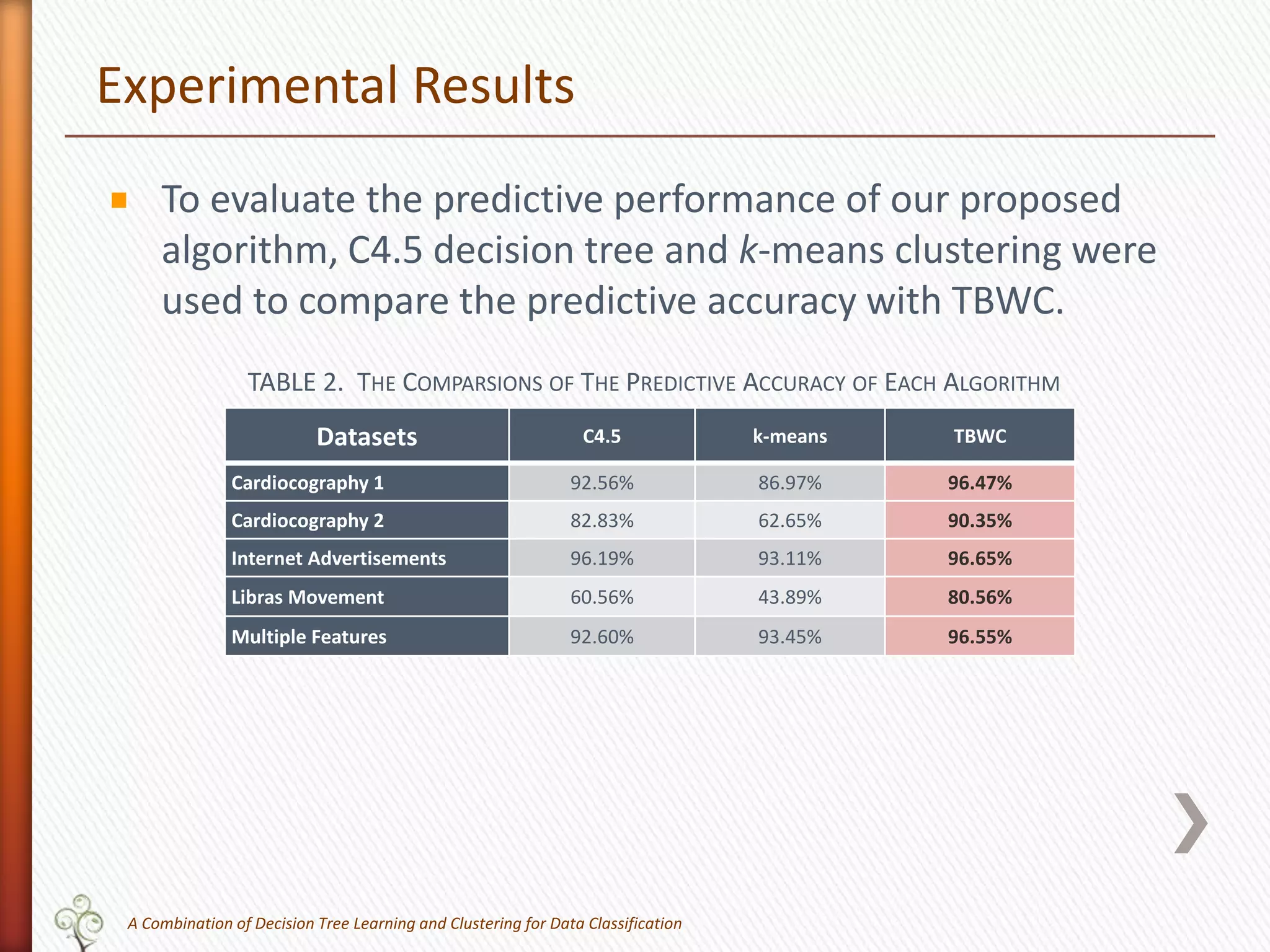 Experimental Results

To evaluate the predictive performance of our proposed algorithm, C4.5 decision tree and k-means clustering were used to compare the predictive accuracy with TBWC.

TABLE 2. THE COMPARSIONS OF THE PREDICTIVE ACCURACY OF EACH ALGORITHM

| Datasets | C4.5 | k-means | TBWC |
|---|---|---|---|
| Cardiocography 1 | 92.56% | 86.97% | 96.47% |
| Cardiocography 2 | 82.83% | 62.65% | 90.35% |
| Internet Advertisements | 96.19% | 93.11% | 96.65% |
| Libras Movement | 60.56% | 43.89% | 80.56% |
| Multiple Features | 92.60% | 93.45% | 96.55% |

A Combination of Decision Tree Learning and Clustering for Data Classification